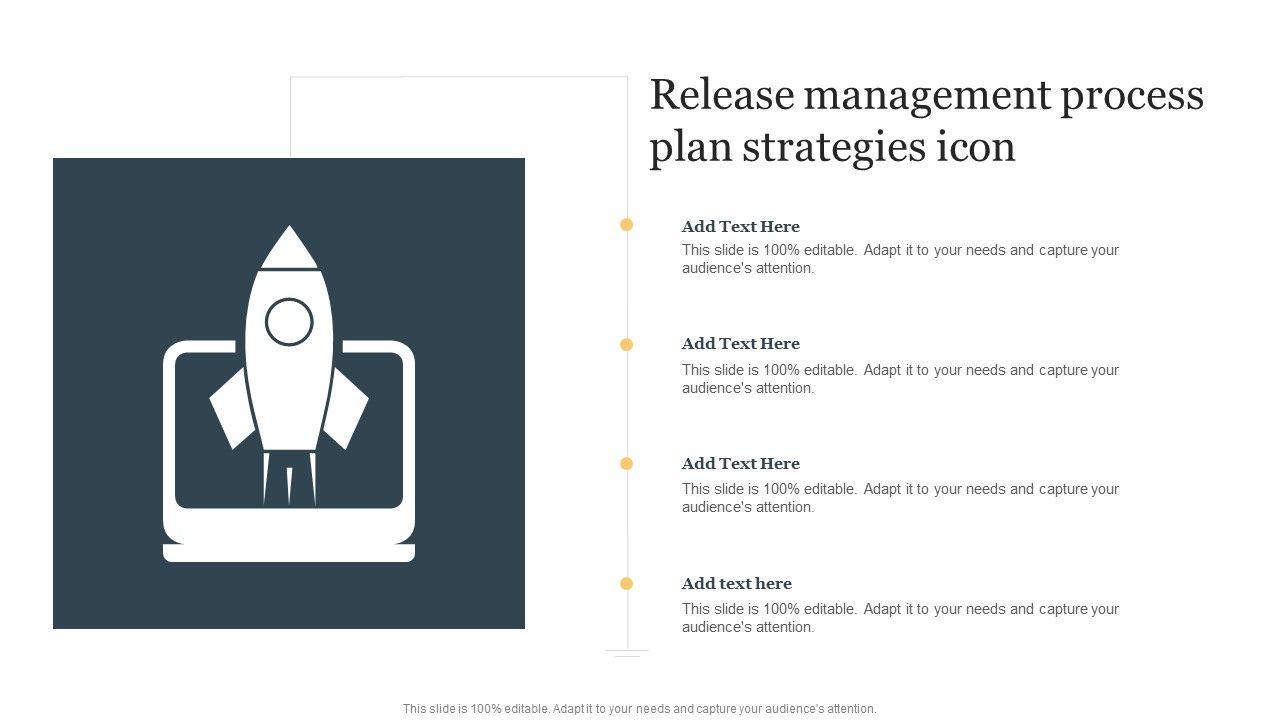 Release management process plan strategies icon

Add Text Here
This slide is 100% editable. Adapt it to your needs and capture your audience's attention.

Add Text Here
This slide is 100% editable. Adapt it to your needs and capture your audience's attention.

Add Text Here
This slide is 100% editable. Adapt it to your needs and capture your audience's attention.

Add text here
This slide is 100% editable. Adapt it to your needs and capture your audience's attention.

This slide is 100% editable. Adapt it to your needs and capture your audience's attention.